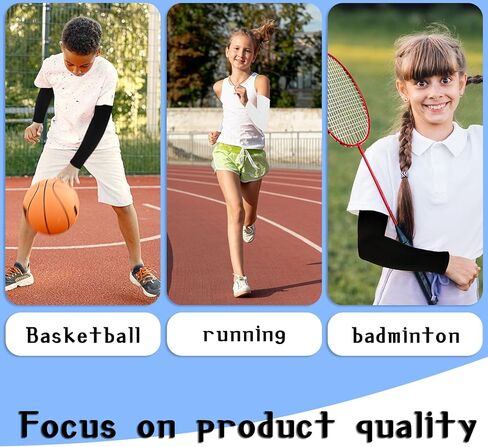 Basketball

running

badminton

Focus on product quality